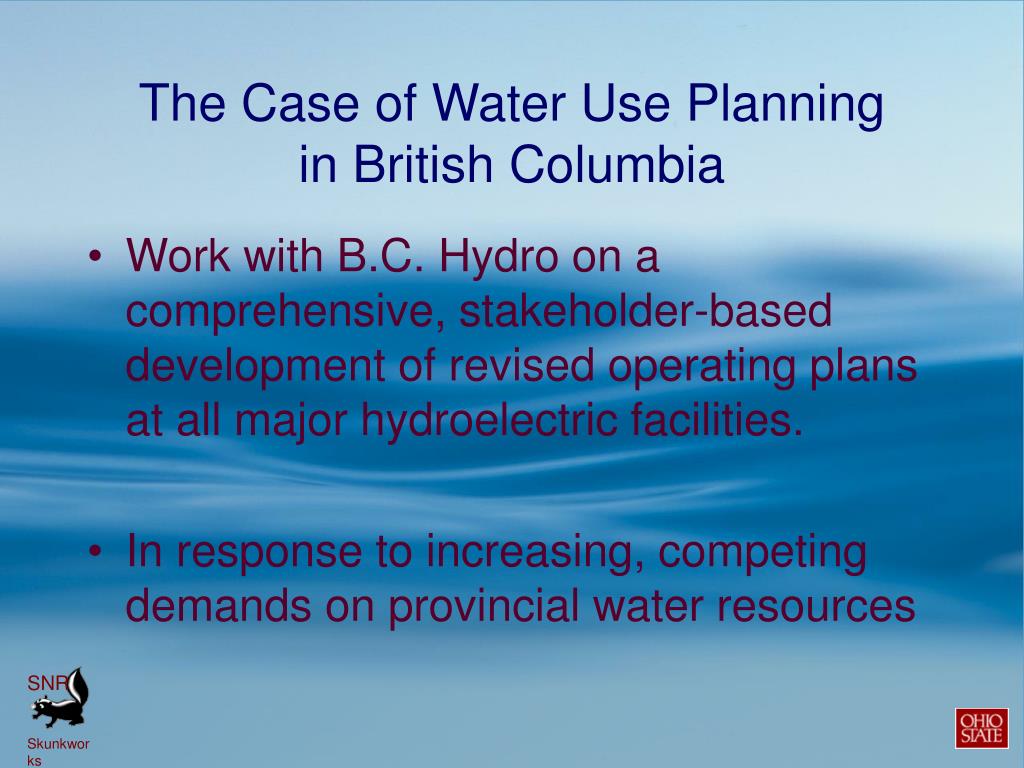 The Case of Water Use Planning in British Columbia

• Work with B.C. Hydro on a comprehensive, stakeholder-based development of revised operating plans at all major hydroelectric facilities.

• In response to increasing, competing demands on provincial water resources

SNR

Skunkworks

OHIO STATE